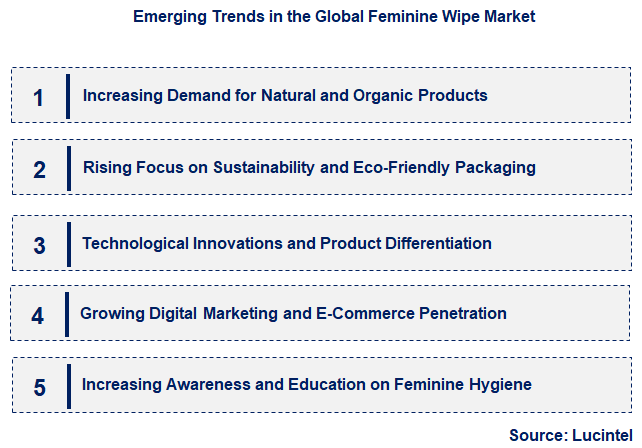 Emerging Trends in the Global Feminine Wipe Market

1 Increasing Demand for Natural and Organic Products

2 Rising Focus on Sustainability and Eco-Friendly Packaging

3 Technological Innovations and Product Differentiation

4 Growing Digital Marketing and E-Commerce Penetration

5 Increasing Awareness and Education on Feminine Hygiene

Source: Lucintel